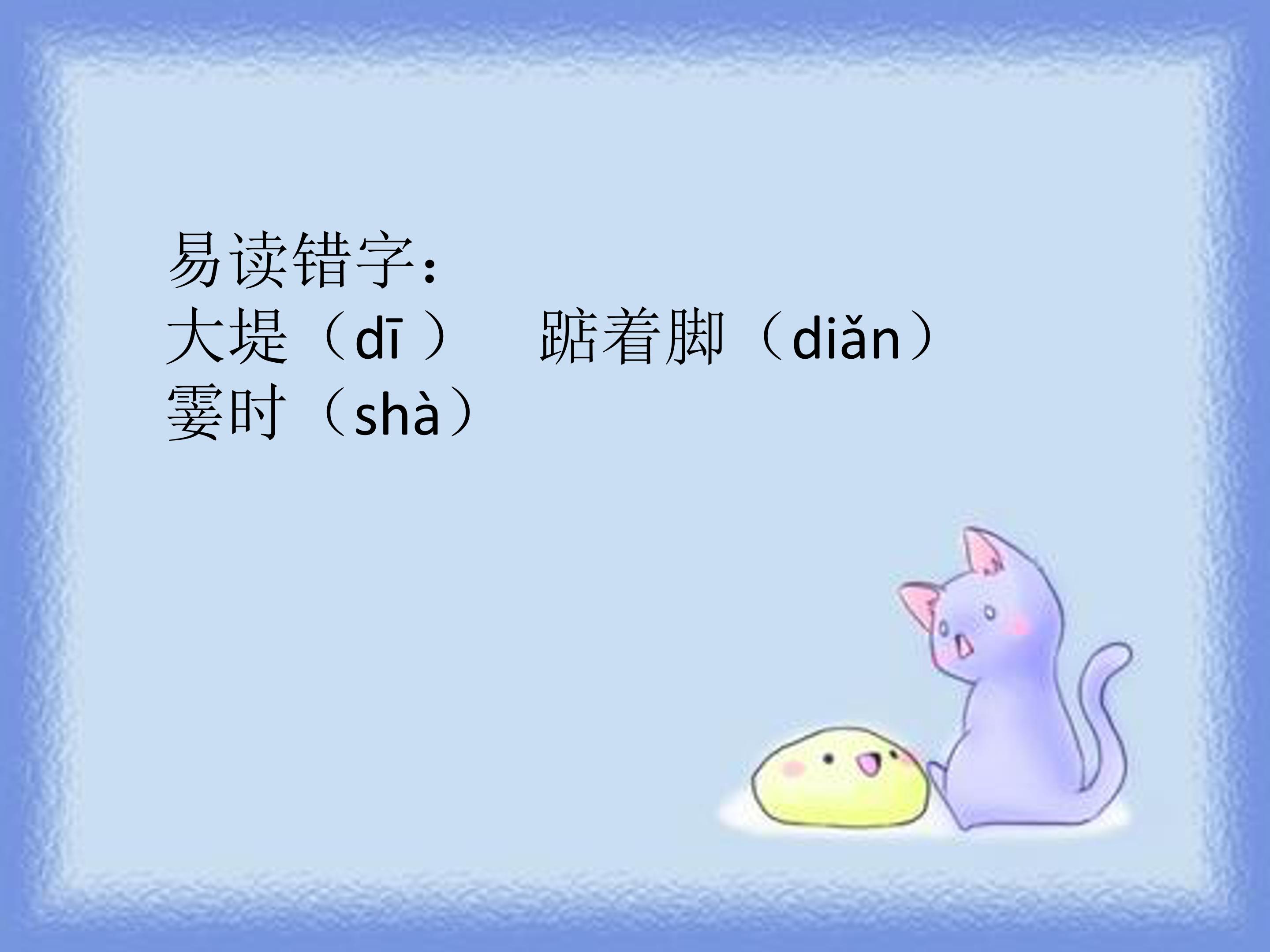 易读错字：
大堤（dī ）　踮着脚（diǎn）
霎时（shà）